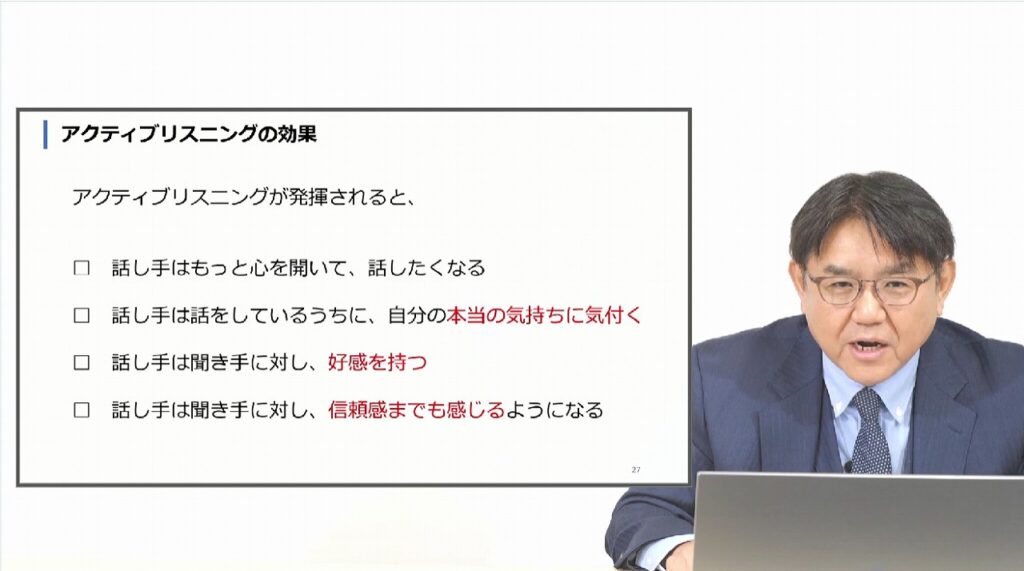 アクティブリスニングの効果

アクティブリスニングが発揮されると、

□ 話し手はもっと心を開いて、話したくなる

□ 話し手は話をしているうちに、自分の本当の気持ちに気付く

□ 話し手は聞き手に対し、好感を持つ

□ 話し手は聞き手に対し、信頼感までも感じるようになる

27